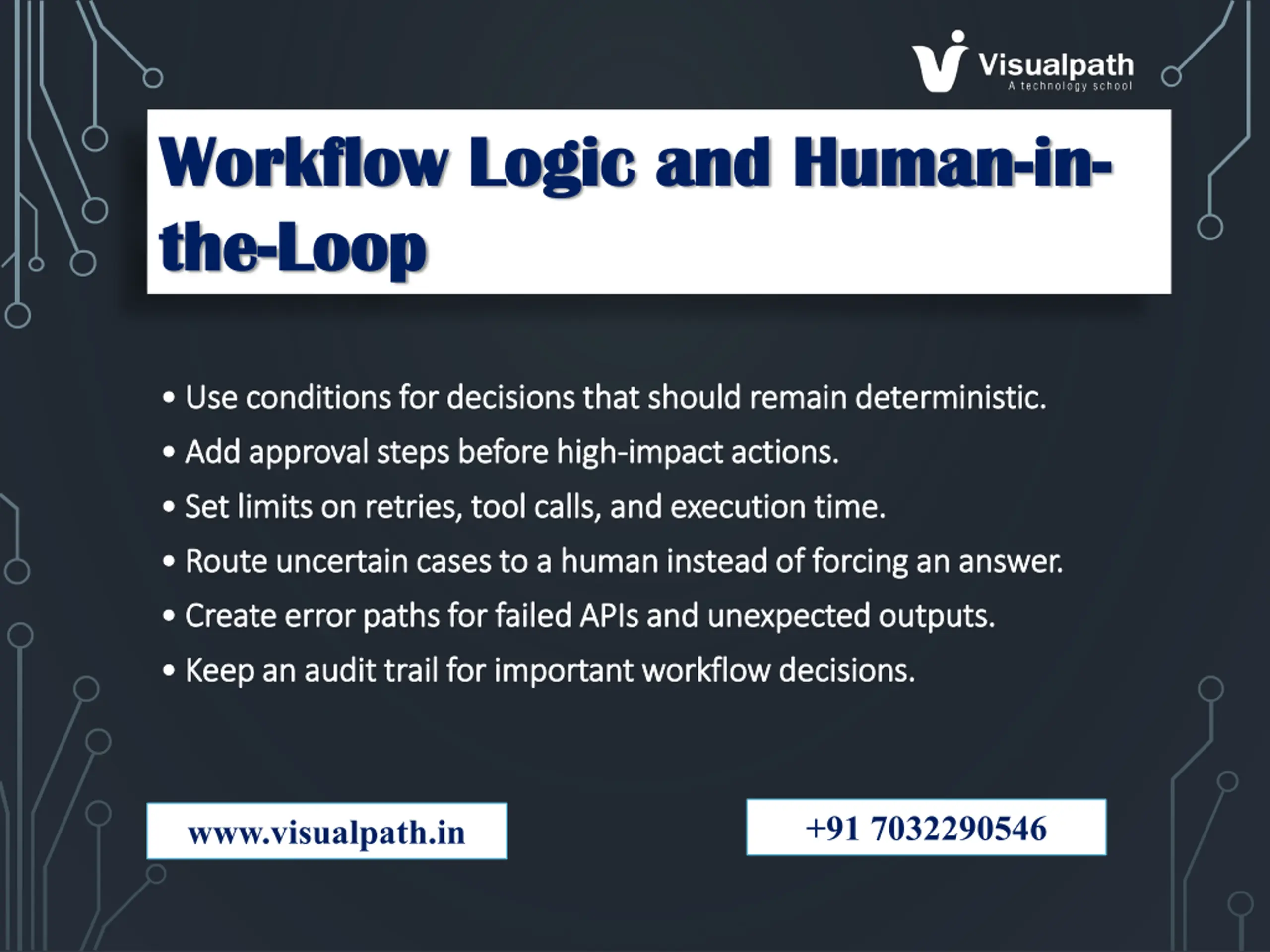 Visualpath
A technology school

Workflow Logic and Human-in-the-Loop

• Use conditions for decisions that should remain deterministic.
• Add approval steps before high-impact actions.
• Set limits on retries, tool calls, and execution time.
• Route uncertain cases to a human instead of forcing an answer.
• Create error paths for failed APIs and unexpected outputs.
• Keep an audit trail for important workflow decisions.

www.visualpath.in

+91 7032290546